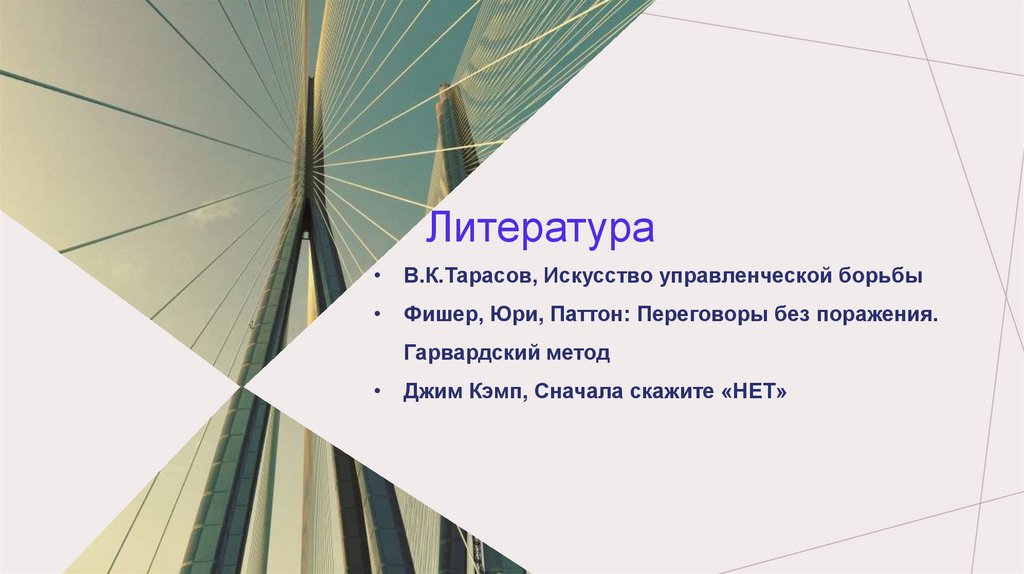 Литература

• В.К.Тарасов, Искусство управленческой борьбы
• Фишер, Юри, Паттон: Переговоры без поражения. Гарвардский метод
• Джим Кэмп, Сначала скажите «НЕТ»